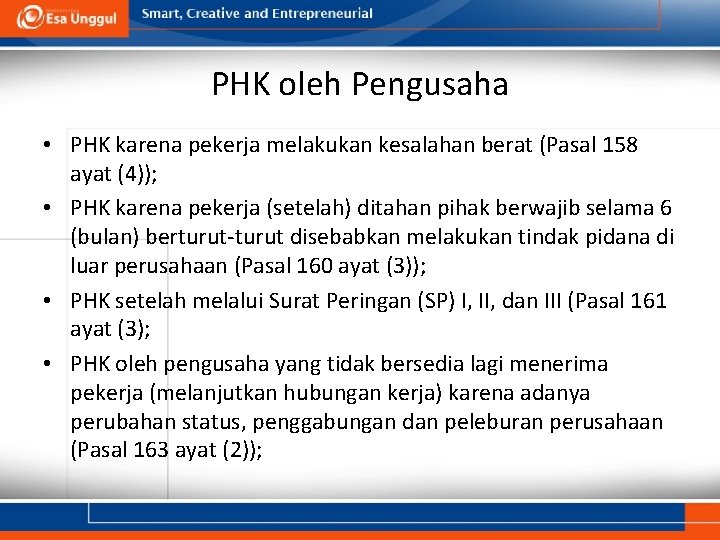 Esa Unggul

Smart, Creative and Entrepreneurial

PHK oleh Pengusaha

• PHK karena pekerja melakukan kesalahan berat (Pasal 158 ayat (4));

• PHK karena pekerja (setelah) ditahan pihak berwajib selama 6 (bulan) berturut-turut disebabkan melakukan tindak pidana di luar perusahaan (Pasal 160 ayat (3));

• PHK setelah melalui Surat Peringan (SP) I, II, dan III (Pasal 161 ayat (3);

• PHK oleh pengusaha yang tidak bersedia lagi menerima pekerja (melanjutkan hubungan kerja) karena adanya perubahan status, penggabungan dan peleburan perusahaan (Pasal 163 ayat (2));